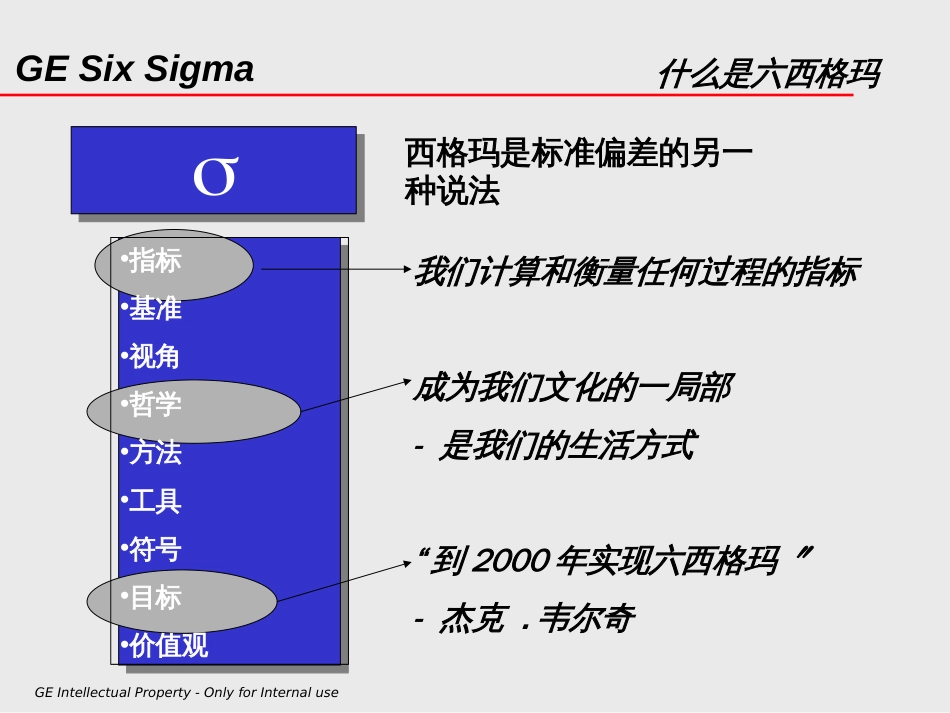 GE Six Sigma

什么是六西格玛

$\sigma$

西格玛是标准偏差的另一种说法

•指标
•基准
•视角
•哲学
•方法
•工具
•符号
•目标
•价值观

我们计算和衡量任何过程的指标

成为我们文化的一局部

- 是我们的生活方式

“到 2000 年实现六西格玛 ”

- 杰克 . 韦尔奇

GE Intellectual Property - Only for Internal use